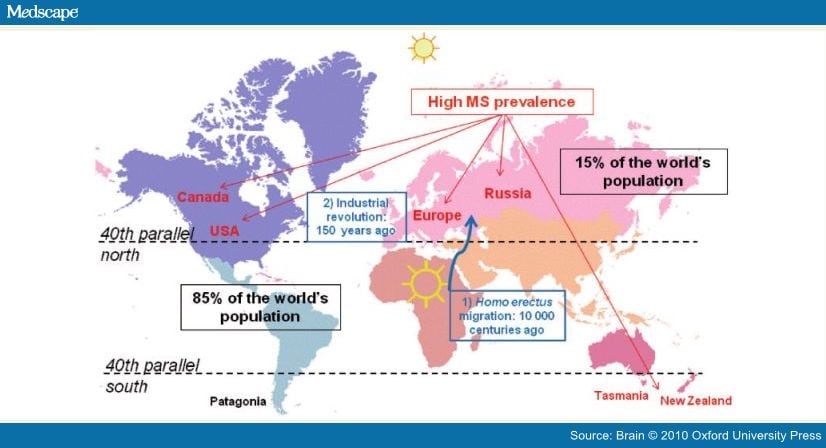 Medscape

High MS prevalence

15% of the world's population

Canada

USA

2) Industrial revolution: 150 years ago

Europe

Russia

40th parallel north

85% of the world's population

1) Homo erectus migration: 10 000 centuries ago

40th parallel south

Patagonia

Tasmania

New Zealand

Source: Brain © 2010 Oxford University Press